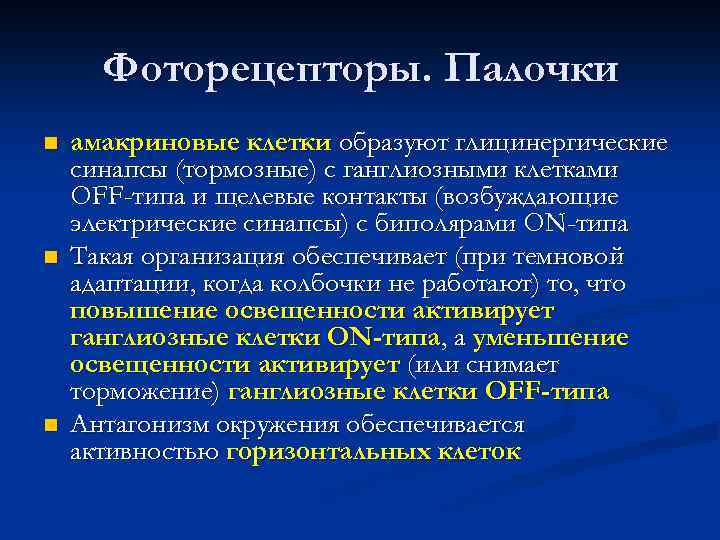 Фоторецепторы. Палочки

амакриновые клетки образуют глицинергические синапсы (тормозные) с ганглиозными клетками OFF-типа и щелевые контакты (возбуждающие электрические синапсы) с биполярами ON-типа

Такая организация обеспечивает (при темновой адаптации, когда колбочки не работают) то, что повышение освещенности активирует ганглиозные клетки ON-типа, а уменьшение освещенности активирует (или снимает торможение) ганглиозные клетки OFF-типа

Антагонизм окружения обеспечивается активностью горизонтальных клеток